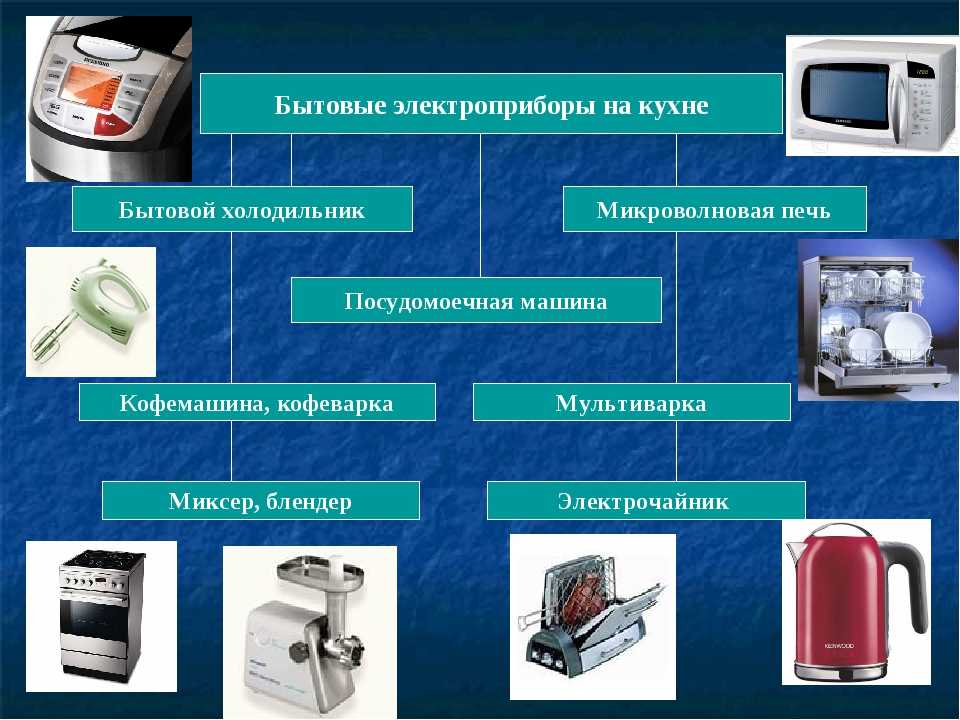 Бытовые электроприборы на кухне

Бытовой холодильник

Микроволновая печь

Посудомоечная машина

Кофемашина, кофеварка

Мультиварка

Миксер, блендер

Электрочайник

KENWOOD